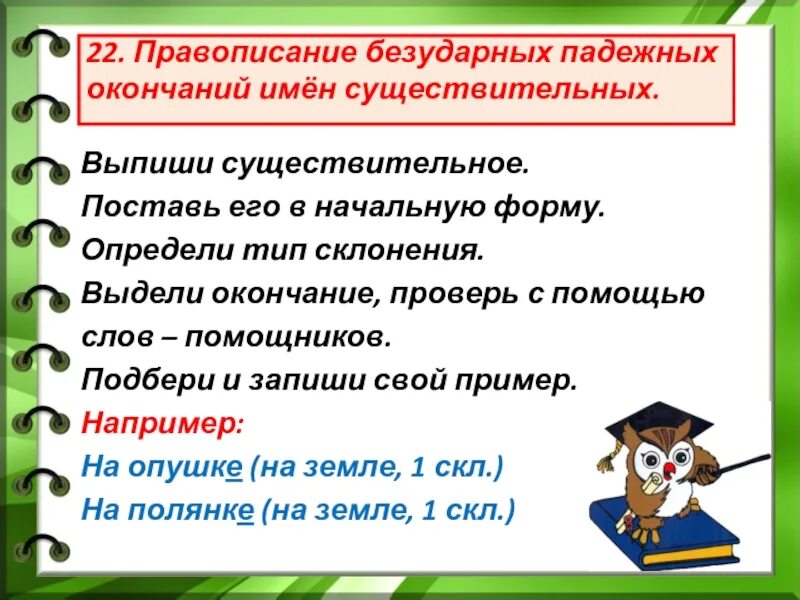 22. Правописание безударных падежных окончаний имён существительных.

Выпиши существительное.
Поставь его в начальную форму.
Определи тип склонения.
Выдели окончание, проверь с помощью слов – помощников.
Подбери и запиши свой пример.
Например:
На опушке (на земле, 1 скл.)
На полянке (на земле, 1 скл.)